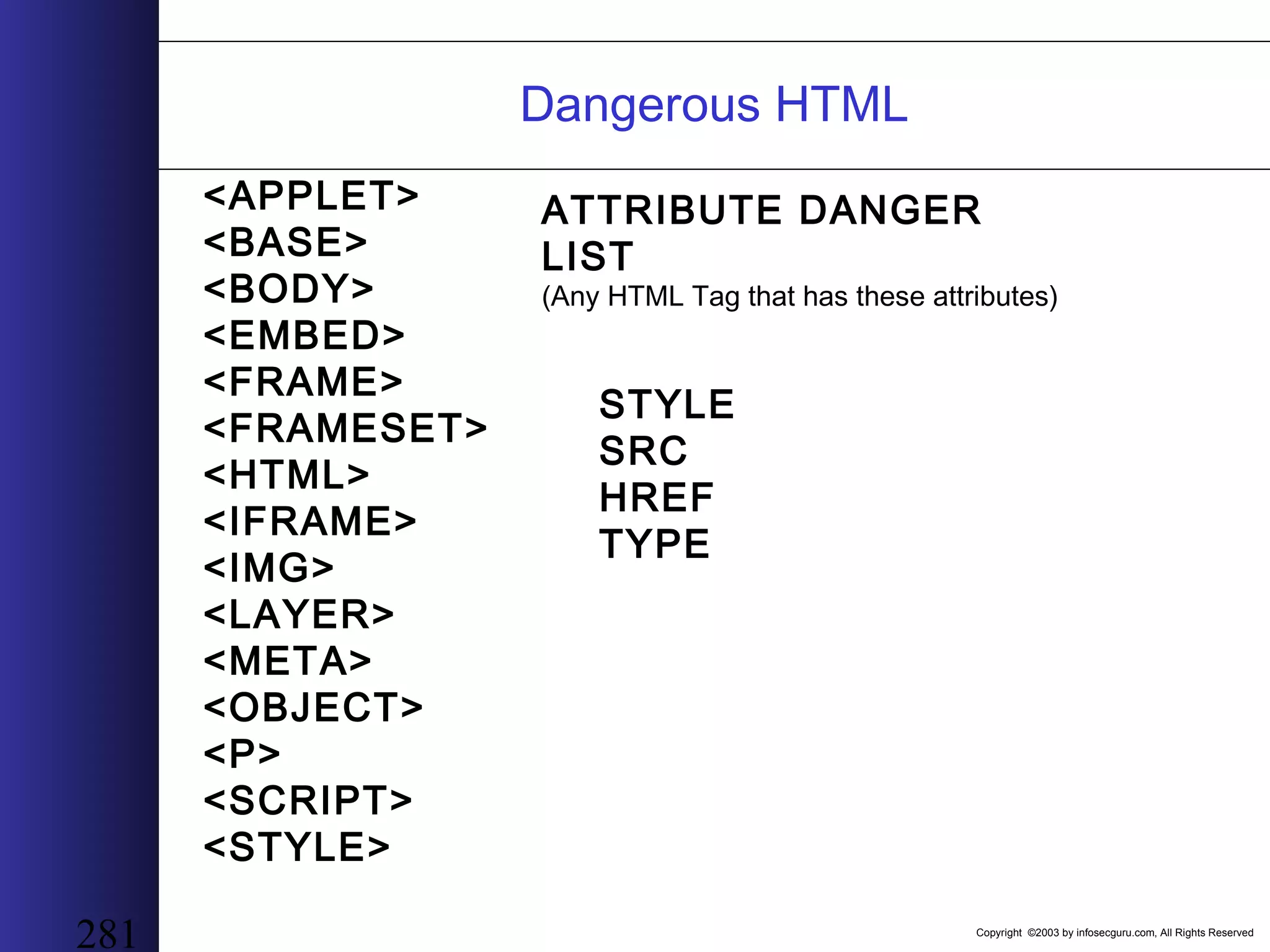 Dangerous HTML

<APPLET>
<BASE>
<BODY>
<EMBED>
<FRAME>
<FRAMESET>
<HTML>
<IFRAME>
<IMG>
<LAYER>
<META>
<OBJECT>
<P>
<SCRIPT>
<STYLE>

ATTRIBUTE DANGER LIST
(Any HTML Tag that has these attributes)

STYLE
SRC
HREF
TYPE

281

Copyright ©2003 by infosecguru.com, All Rights Reserved